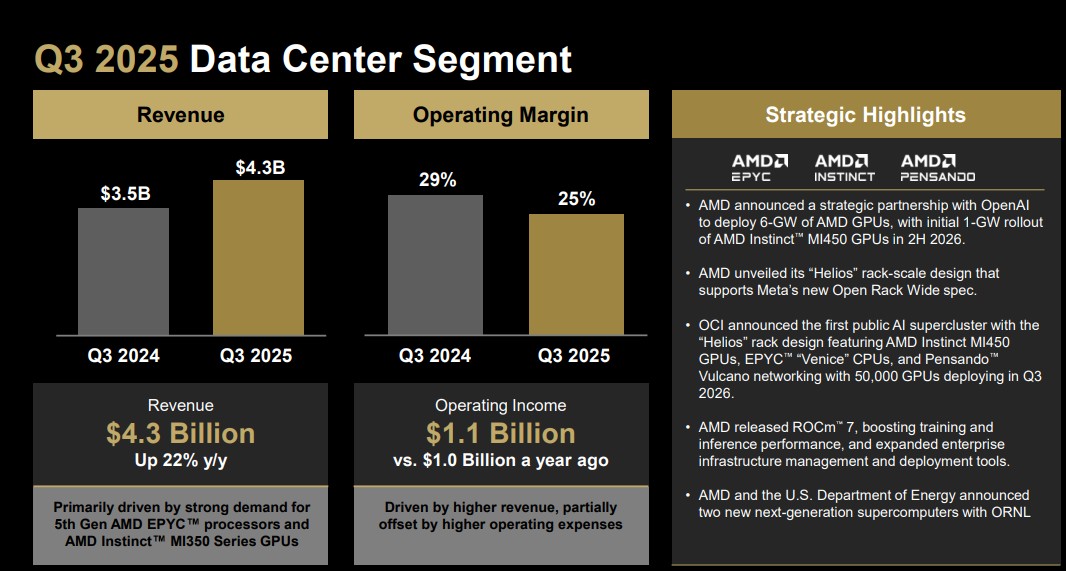 Q3 2025 Data Center Segment

Revenue

$3.5B
$4.3B

Q3 2024
Q3 2025

Revenue
$4.3 Billion
Up 22% y/y

Primarily driven by strong demand for 5th Gen AMD EPYC™ processors and AMD Instinct™ MI350 Series GPUs

Operating Margin

29%
25%

Q3 2024
Q3 2025

Operating Income
$1.1 Billion
vs. $1.0 Billion a year ago

Driven by higher revenue, partially offset by higher operating expenses

Strategic Highlights

AMD EPYC
AMD INSTINCT
AMD PENSANDO

• AMD announced a strategic partnership with OpenAI to deploy 6-GW of AMD GPUs, with initial 1-GW rollout of AMD Instinct™ MI450 GPUs in 2H 2026.

• AMD unveiled its "Helios" rack-scale design that supports Meta's new Open Rack Wide spec.

• OCI announced the first public AI supercluster with the "Helios" rack design featuring AMD Instinct MI450 GPUs, EPYC™ "Venice" CPUs, and Pensando™ Vulcano networking with 50,000 GPUs deploying in Q3 2026.

• AMD released ROCm™ 7, boosting training and inference performance, and expanded enterprise infrastructure management and deployment tools.

• AMD and the U.S. Department of Energy announced two new next-generation supercomputers with ORNL